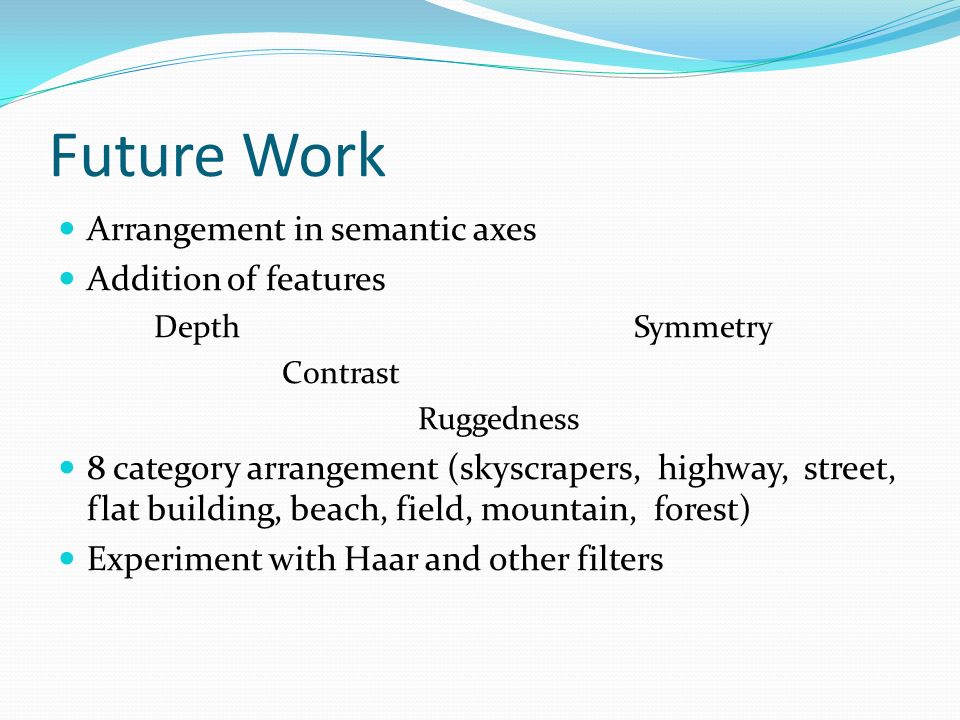 Future Work

Arrangement in semantic axes

Addition of features

Depth

Symmetry

Contrast

Ruggedness

8 category arrangement (skyscrapers, highway, street, flat building, beach, field, mountain, forest)

Experiment with Haar and other filters